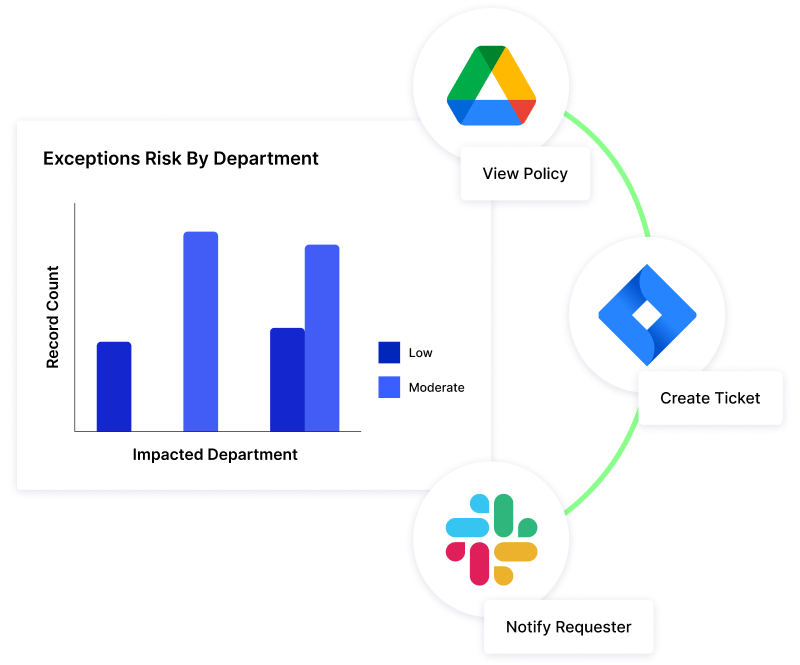 Exceptions Risk By Department

Record Count

Low

Moderate

Impacted Department

View Policy

Create Ticket

Notify Requester